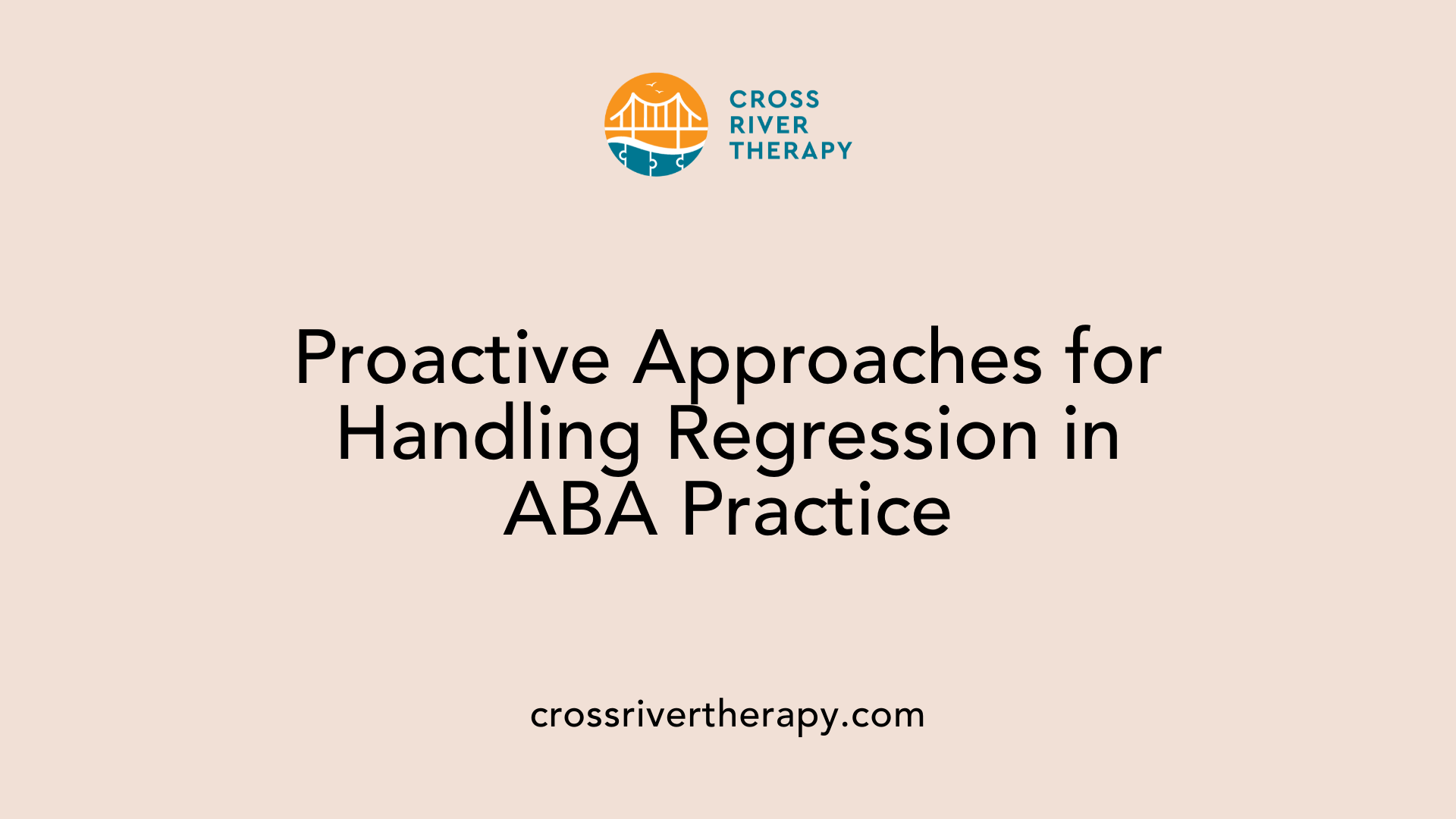 CROSS RIVER THERAPY

Proactive Approaches for Handling Regression in ABA Practice

crossrivertherapy.com